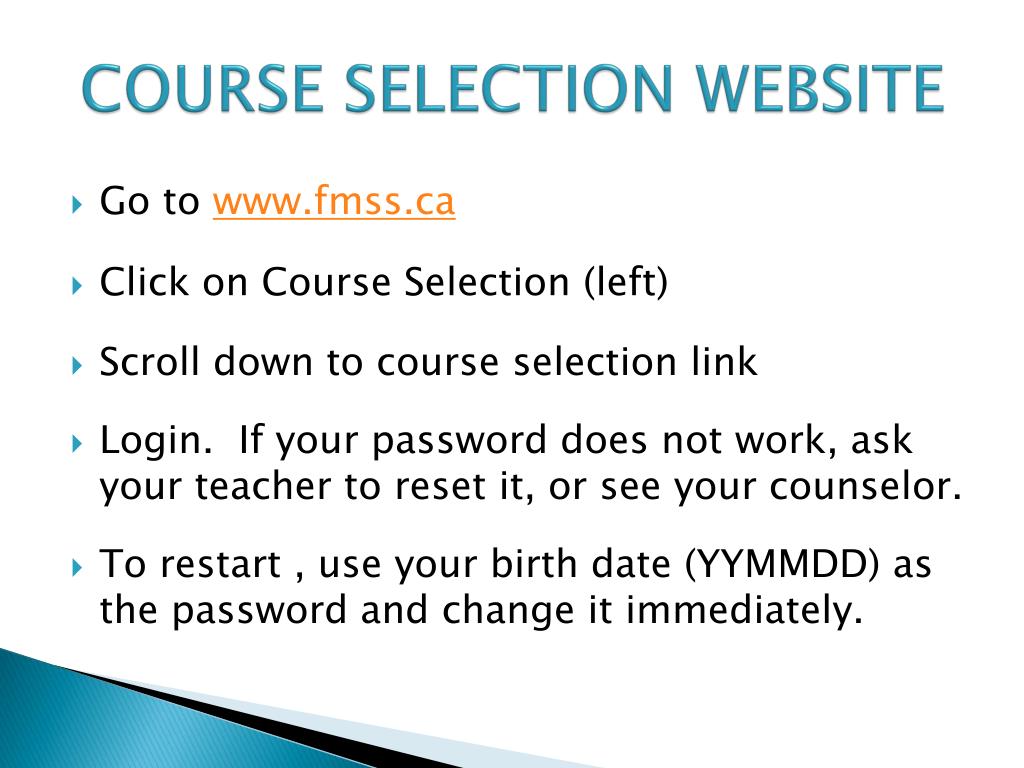 COURSE SELECTION WEBSITE

Go to www.fmss.ca

Click on Course Selection (left)

Scroll down to course selection link

Login.  If your password does not work, ask your teacher to reset it, or see your counselor.

To restart , use your birth date (YYMMDD) as the password and change it immediately.